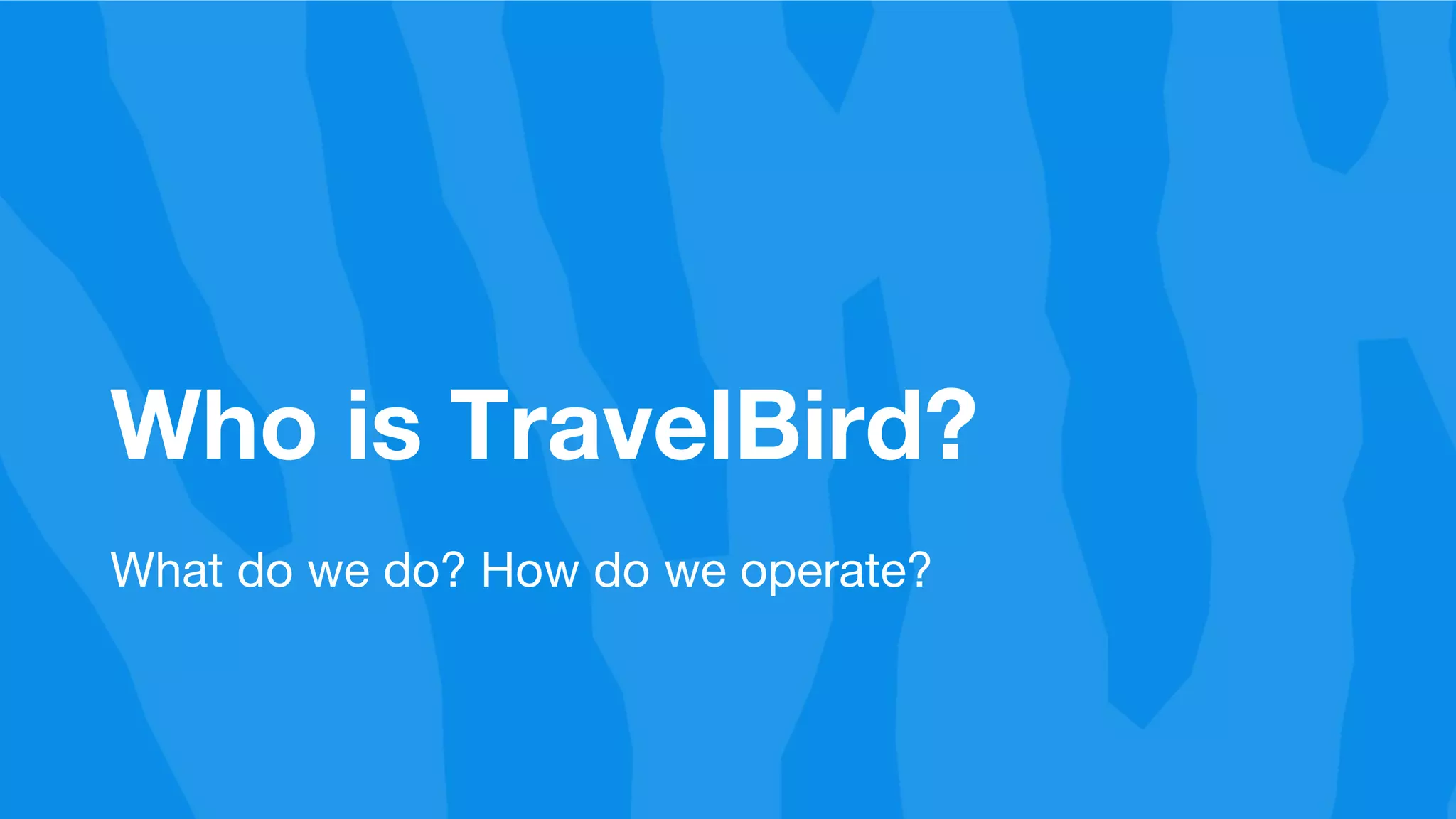 Who is TravelBird?

What do we do? How do we operate?